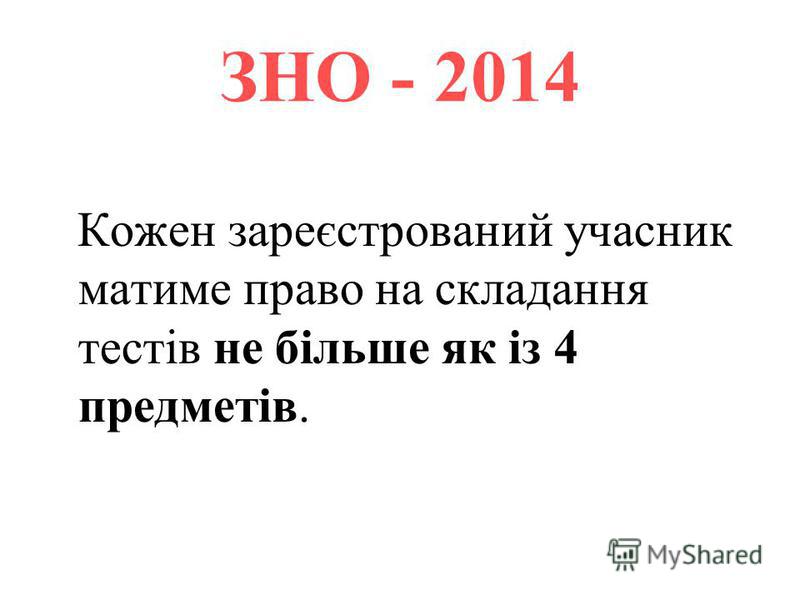 ЗНО - 2014

Кожен зареєстрований учасник матиме право на складання тестів не більше як із 4 предметів.

MyShared